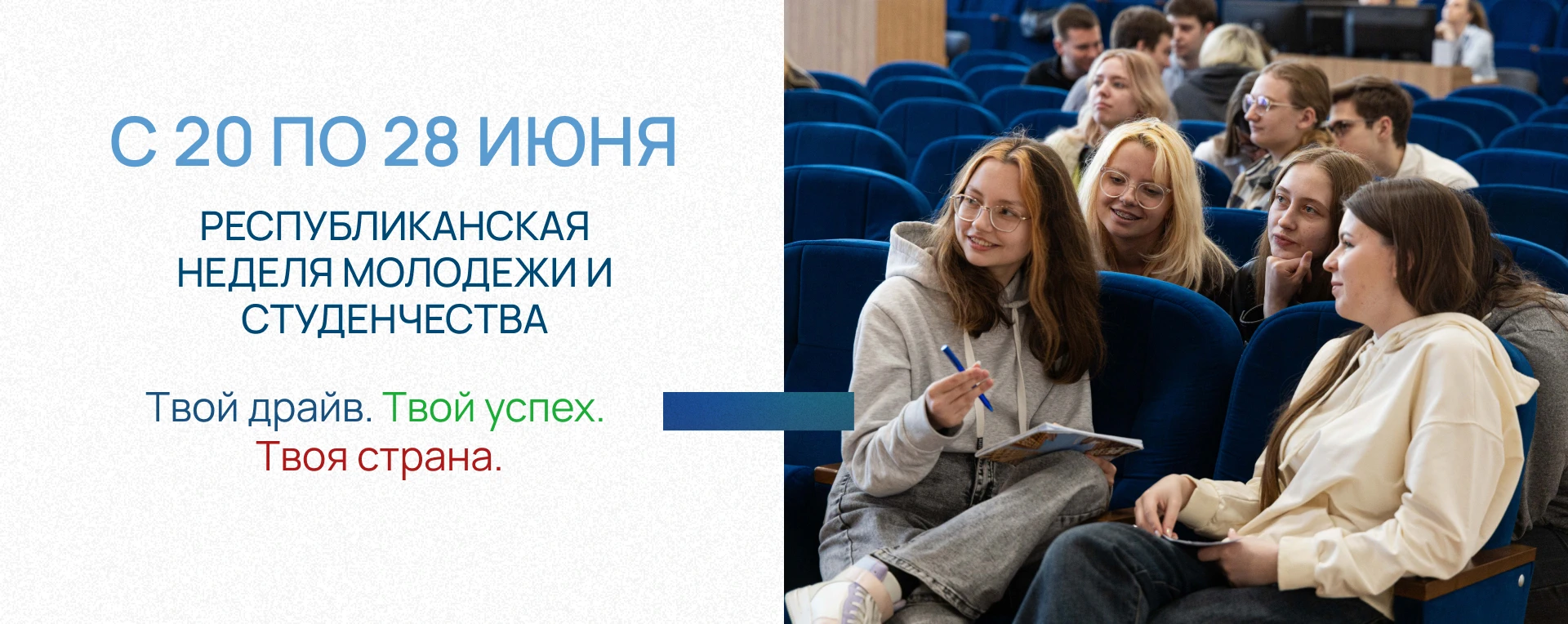 С 20 ПО 28 ИЮНЯ

РЕСПУБЛИКАНСКАЯ НЕДЕЛЯ МОЛОДЕЖИ И СТУДЕНЧЕСТВА

Твой драйв. Твой успех. Твоя страна.